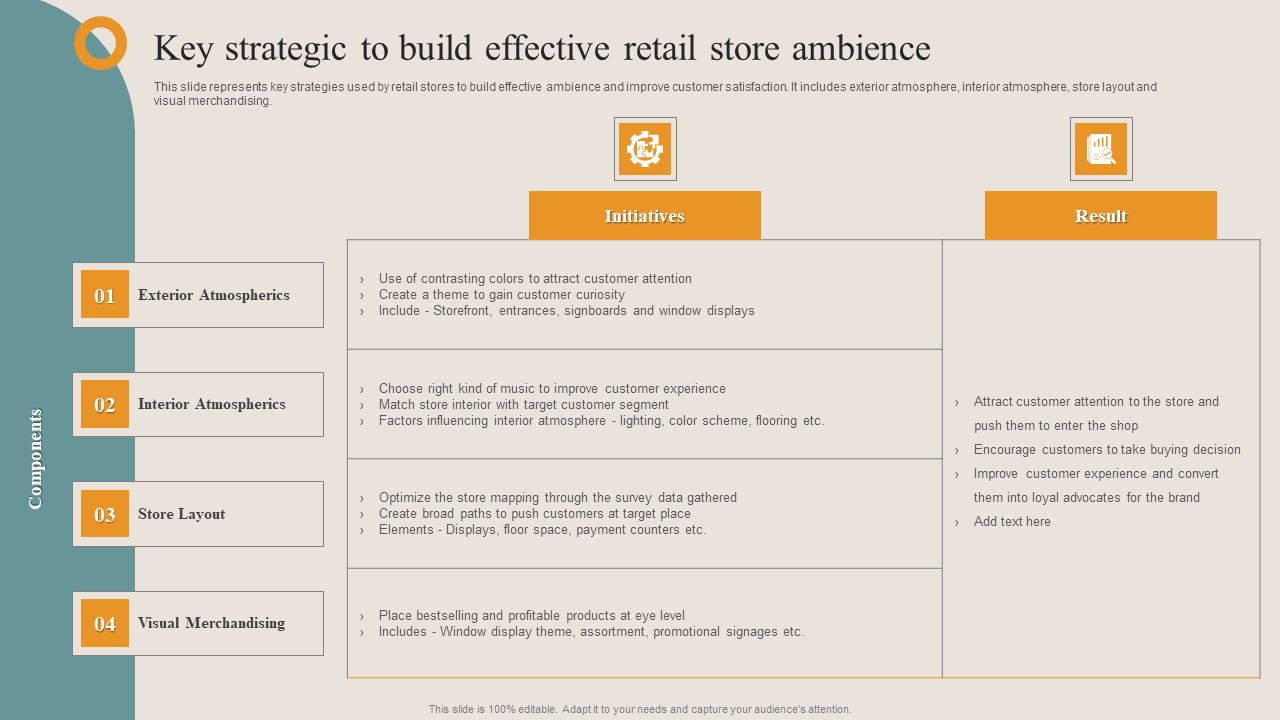 Key strategic to build effective retail store ambience

This slide represents key strategies used by retail stores to build effective ambience and improve customer satisfaction. It includes exterior atmosphere, interior atmosphere, store layout and visual merchandising.

Components

Initiatives

Result

01 Exterior Atmospherics

› Use of contrasting colors to attract customer attention
› Create a theme to gain customer curiosity
› Include - Storefront, entrances, signboards and window displays

02 Interior Atmospherics

› Choose right kind of music to improve customer experience
› Match store interior with target customer segment
› Factors influencing interior atmosphere - lighting, color scheme, flooring etc.

03 Store Layout

› Optimize the store mapping through the survey data gathered
› Create broad paths to push customers at target place
› Elements - Displays, floor space, payment counters etc.

04 Visual Merchandising

› Place bestselling and profitable products at eye level
› Includes - Window display theme, assortment, promotional signages etc.

› Attract customer attention to the store and push them to enter the shop
› Encourage customers to take buying decision
› Improve customer experience and convert them into loyal advocates for the brand
› Add text here

This slide is 100% editable. Adapt it to your needs and capture your audience's attention.